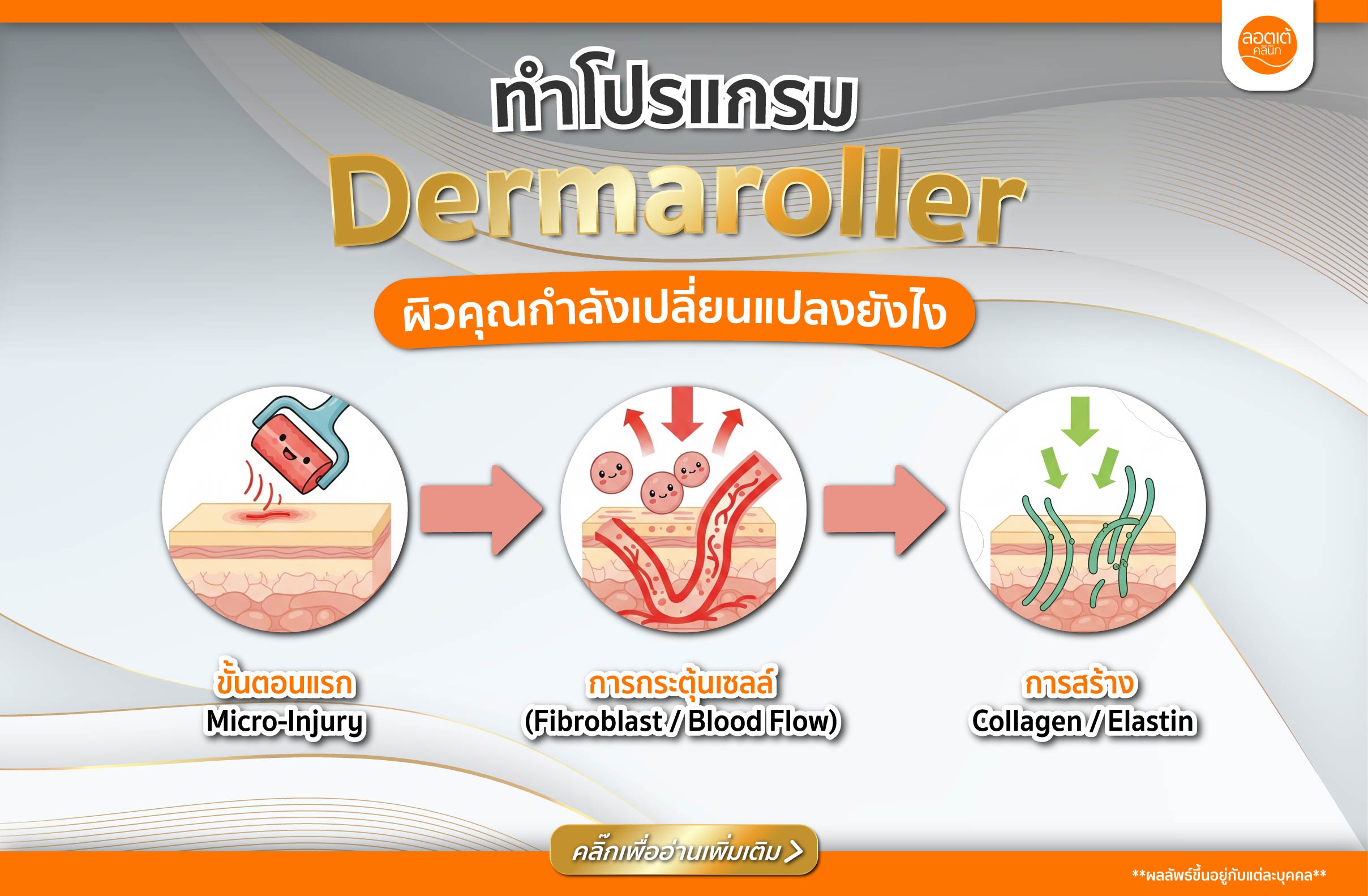 ลอตเต้ คลินิก

ทำโปรแกรม

Dermaroller

ผิวคุณกำลังเปลี่ยนแปลงยังไง

ขั้นตอนแรก
Micro-Injury

การกระตุ้นเซลล์
(Fibroblast / Blood Flow)

การสร้าง
Collagen / Elastin

คลิ๊กเพื่ออ่านเพิ่มเติม >

**ผลลัพธ์ขึ้นอยู่กับแต่ละบุคคล**